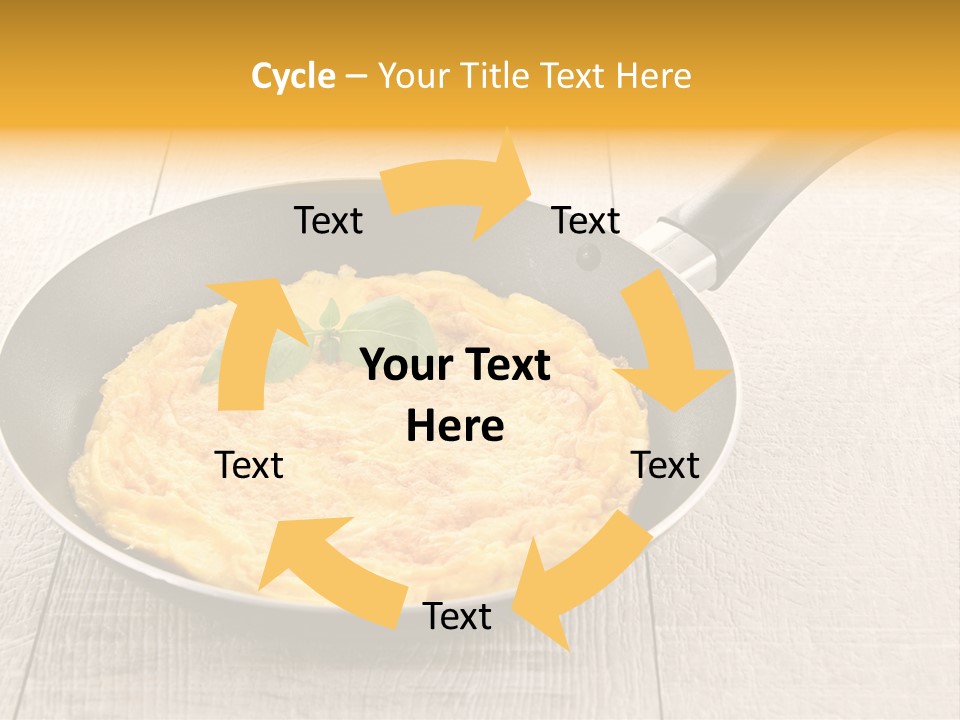 Cycle – Your Title Text Here

Text

Text

Your Text Here

Text

Text

Text